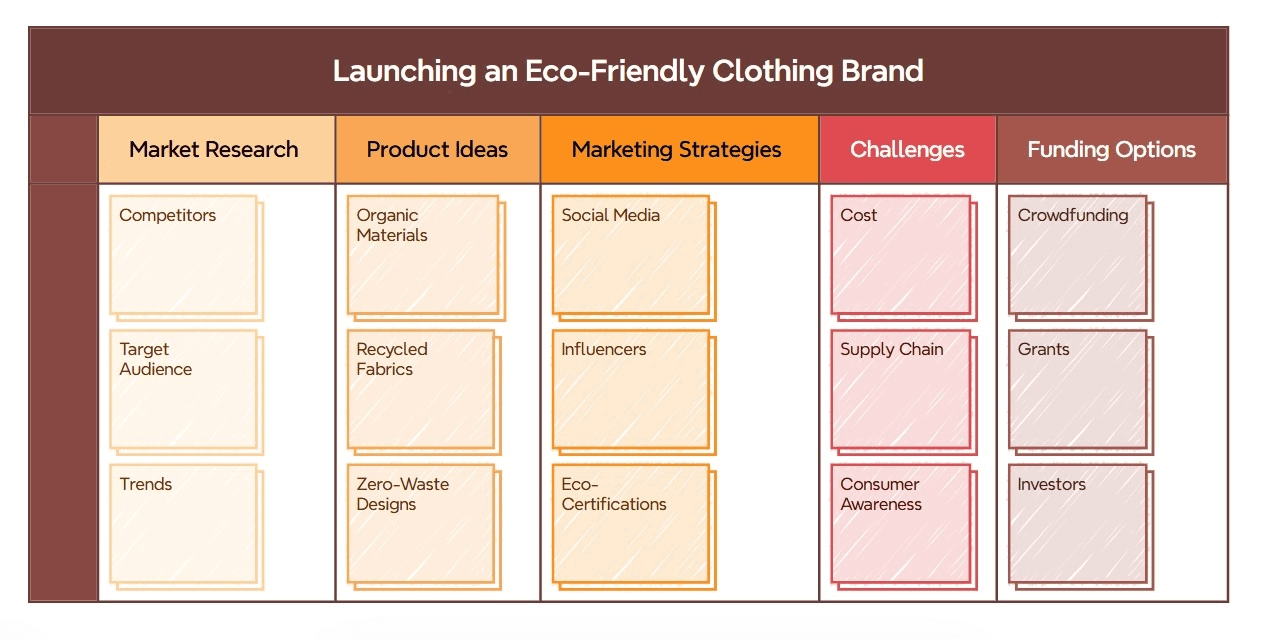 Launching an Eco-Friendly Clothing Brand

| Market Research | Product Ideas | Marketing Strategies | Challenges | Funding Options |
|---|---|---|---|---|
| Competitors | Organic Materials | Social Media | Cost | Crowdfunding |
| Target Audience | Recycled Fabrics | Influencers | Supply Chain | Grants |
| Trends | Zero-Waste Designs | Eco-Certifications | Consumer Awareness | Investors |